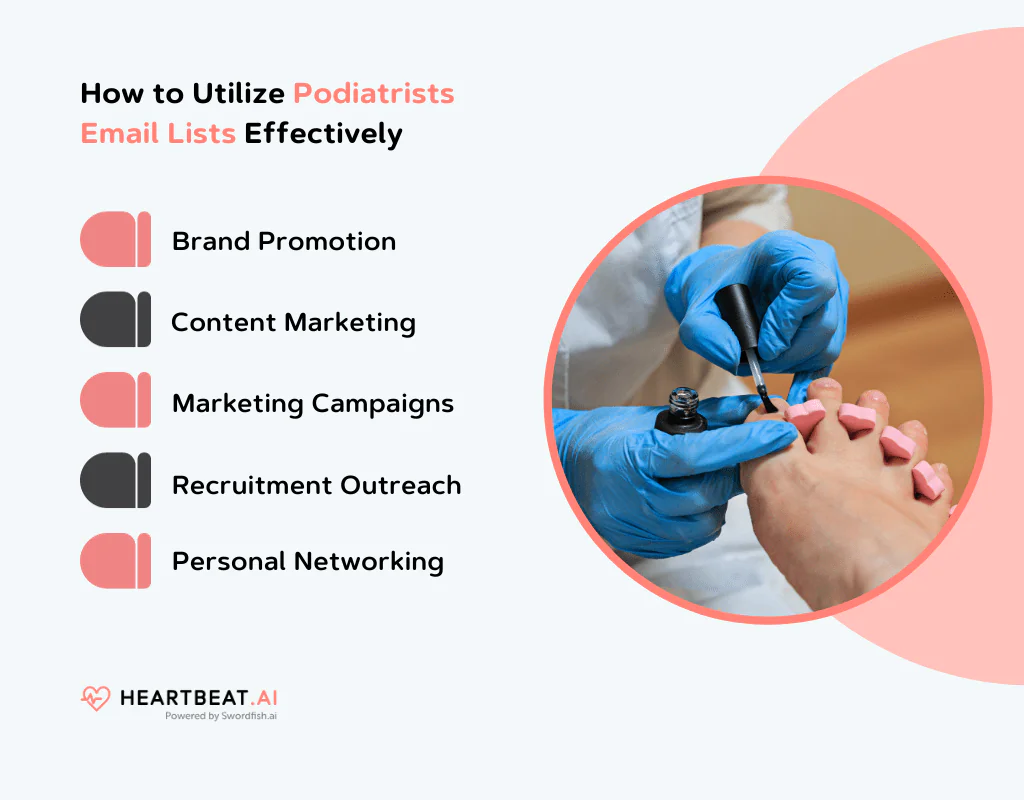 How to Utilize Podiatrists Email Lists Effectively

Brand Promotion

Content Marketing

Marketing Campaigns

Recruitment Outreach

Personal Networking

HEARTBEAT.AI
Powered by Swordfish.ai